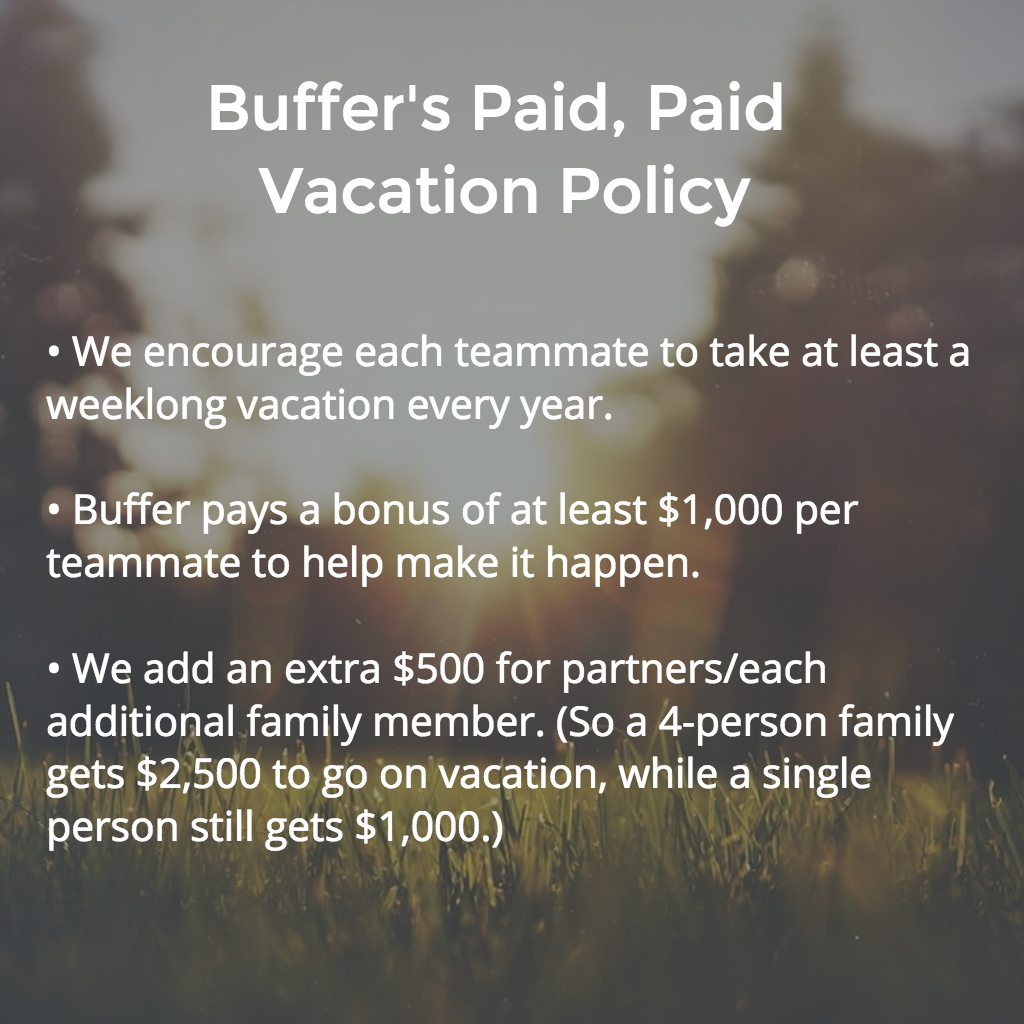 Buffer's Paid, Paid Vacation Policy

• We encourage each teammate to take at least a weeklong vacation every year.

• Buffer pays a bonus of at least \$1,000 per teammate to help make it happen.

• We add an extra \$500 for partners/each additional family member. (So a 4-person family gets \$2,500 to go on vacation, while a single person still gets \$1,000.)